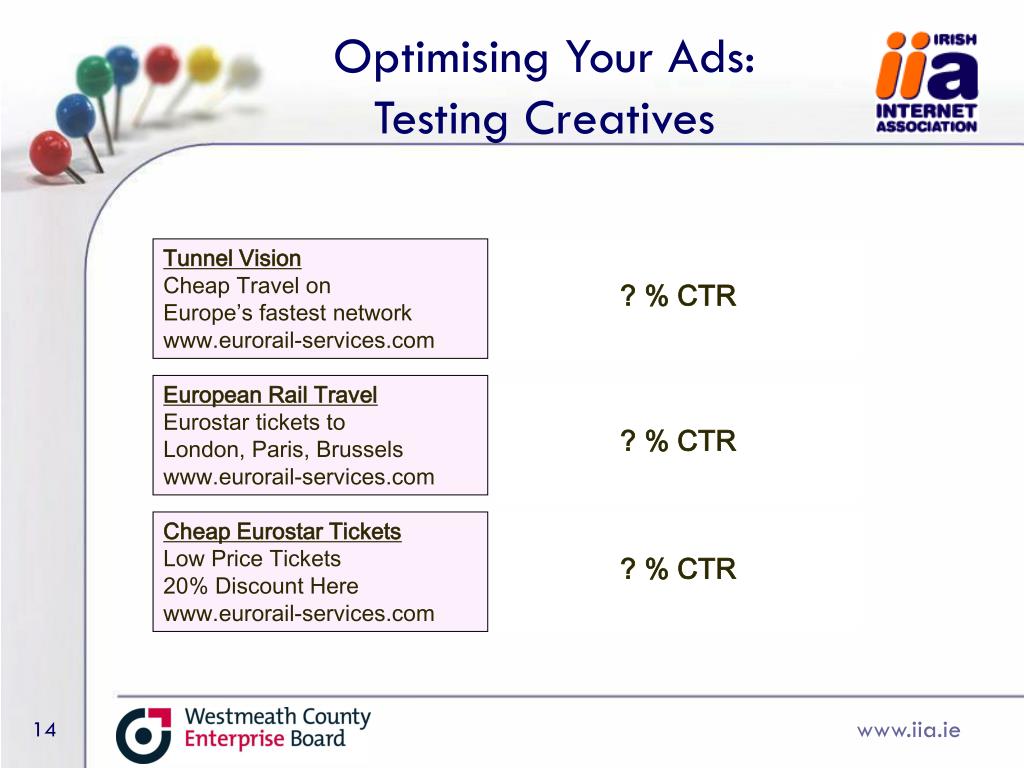 Optimising Your Ads:
Testing Creatives

iia IRISH INTERNET ASSOCIATION

Tunnel Vision
Cheap Travel on
Europe's fastest network
www.eurorail-services.com

? % CTR

European Rail Travel
Eurostar tickets to
London, Paris, Brussels
www.eurorail-services.com

? % CTR

Cheap Eurostar Tickets
Low Price Tickets
20% Discount Here
www.eurorail-services.com

? % CTR

14

Westmeath County
Enterprise Board

www.iia.ie